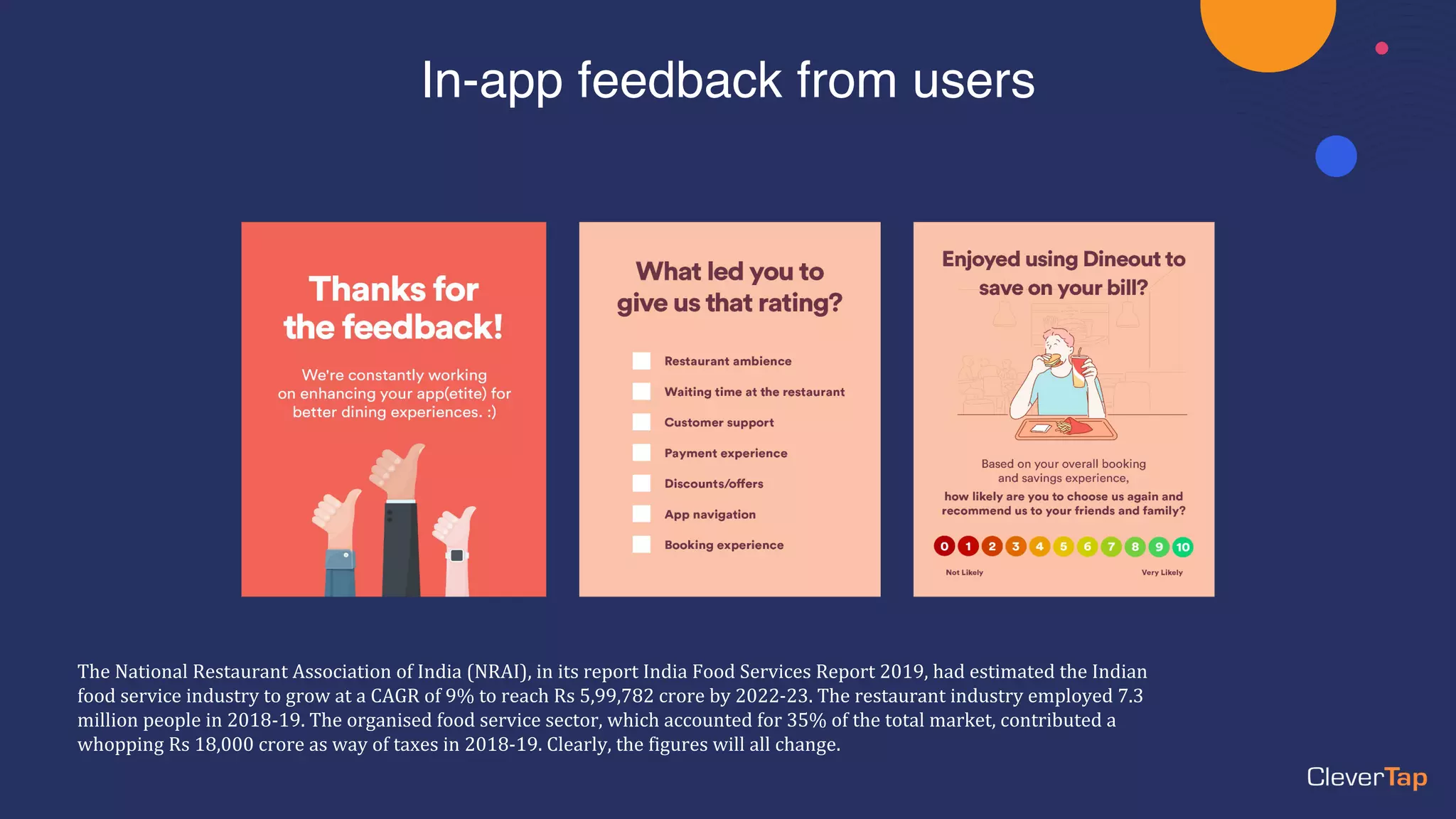 In-app feedback from users

Thanks for the feedback!

We're constantly working on enhancing your app(etite) for better dining experiences. :)

What led you to give us that rating?

Restaurant ambience
Waiting time at the restaurant
Customer support
Payment experience
Discounts/offers
App navigation
Booking experience

Enjoyed using Dineout to save on your bill?

Based on your overall booking and savings experience,
how likely are you to choose us again and recommend us to your friends and family?

0 1 2 3 4 5 6 7 8 9 10

Not Likely

Very Likely

The National Restaurant Association of India (NRAI), in its report India Food Services Report 2019, had estimated the Indian food service industry to grow at a CAGR of 9% to reach Rs 5,99,782 crore by 2022-23. The restaurant industry employed 7.3 million people in 2018-19. The organised food service sector, which accounted for 35% of the total market, contributed a whopping Rs 18,000 crore as way of taxes in 2018-19. Clearly, the figures will all change.

CleverTap